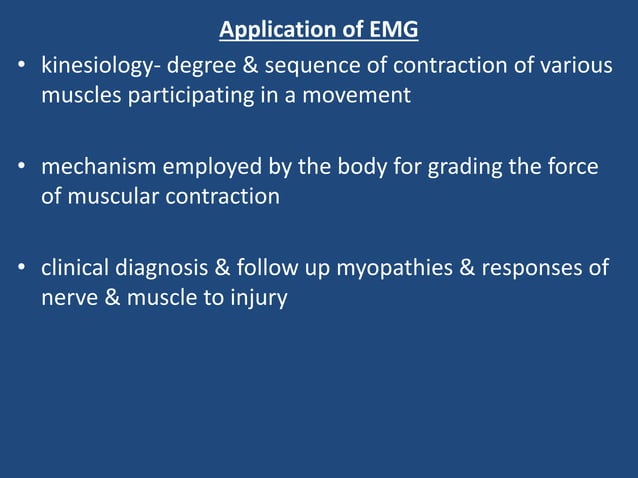 Application of EMG

• kinesiology- degree & sequence of contraction of various muscles participating in a movement

• mechanism employed by the body for grading the force of muscular contraction

• clinical diagnosis & follow up myopathies & responses of nerve & muscle to injury